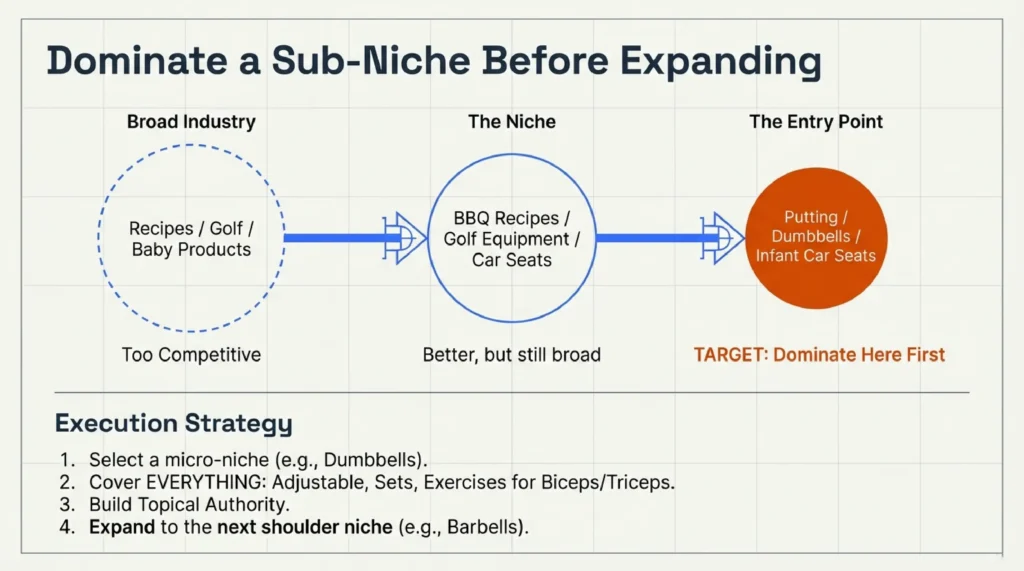 Dominate a Sub-Niche Before Expanding

Broad Industry

Recipes / Golf / Baby Products

Too Competitive

The Niche

BBQ Recipes / Golf Equipment / Car Seats

Better, but still broad

The Entry Point

Putting / Dumbbells / Infant Car Seats

TARGET: Dominate Here First

Execution Strategy

1. Select a micro-niche (e.g., Dumbbells).
2. Cover EVERYTHING: Adjustable, Sets, Exercises for Biceps/Triceps.
3. Build Topical Authority.
4. Expand to the next shoulder niche (e.g., Barbells).